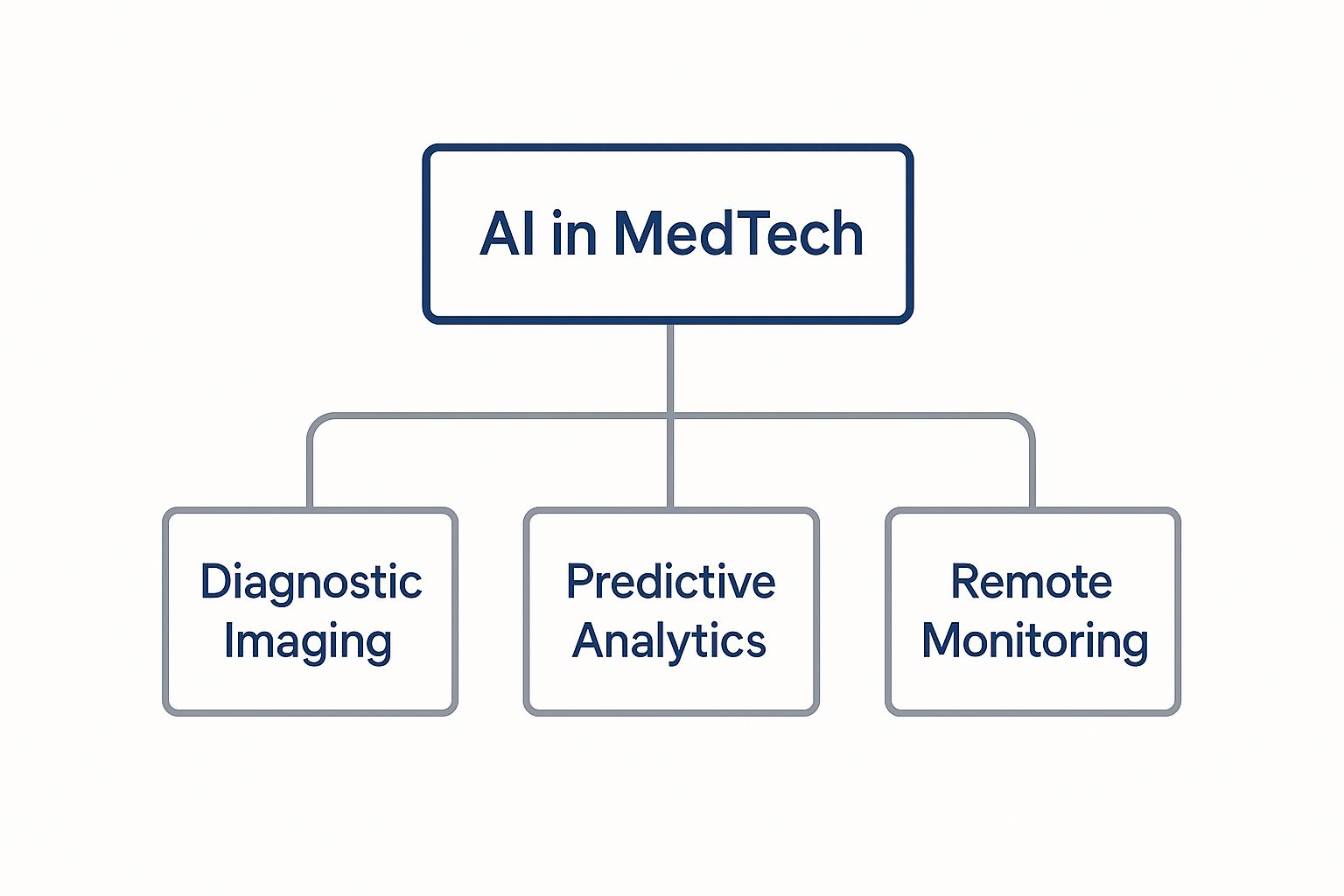 AI in MedTech

Diagnostic Imaging

Predictive Analytics

Remote Monitoring